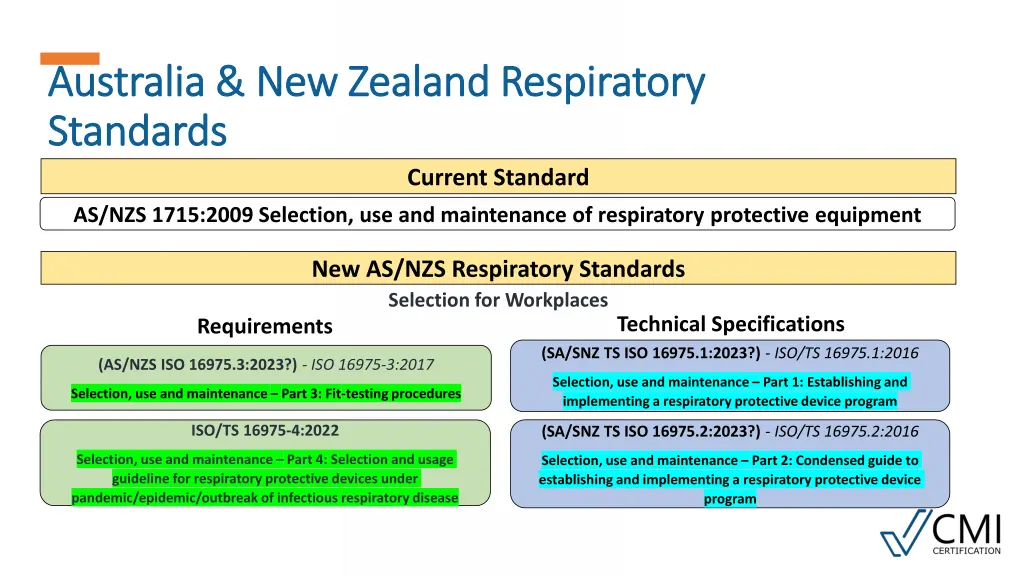 Australia & New Zealand Respiratory Standards

Current Standard

AS/NZS 1715:2009 Selection, use and maintenance of respiratory protective equipment

New AS/NZS Respiratory Standards

Selection for Workplaces

Requirements

(AS/NZS ISO 16975.3:2023?) - ISO 16975-3:2017

Selection, use and maintenance – Part 3: Fit-testing procedures

ISO/TS 16975-4:2022

Selection, use and maintenance – Part 4: Selection and usage guideline for respiratory protective devices under pandemic/epidemic/outbreak of infectious respiratory disease

Technical Specifications

(SA/SNZ TS ISO 16975.1:2023?) - ISO/TS 16975.1:2016

Selection, use and maintenance – Part 1: Establishing and implementing a respiratory protective device program

(SA/SNZ TS ISO 16975.2:2023?) - ISO/TS 16975.2:2016

Selection, use and maintenance – Part 2: Condensed guide to establishing and implementing a respiratory protective device program

CMI
CERTIFICATION